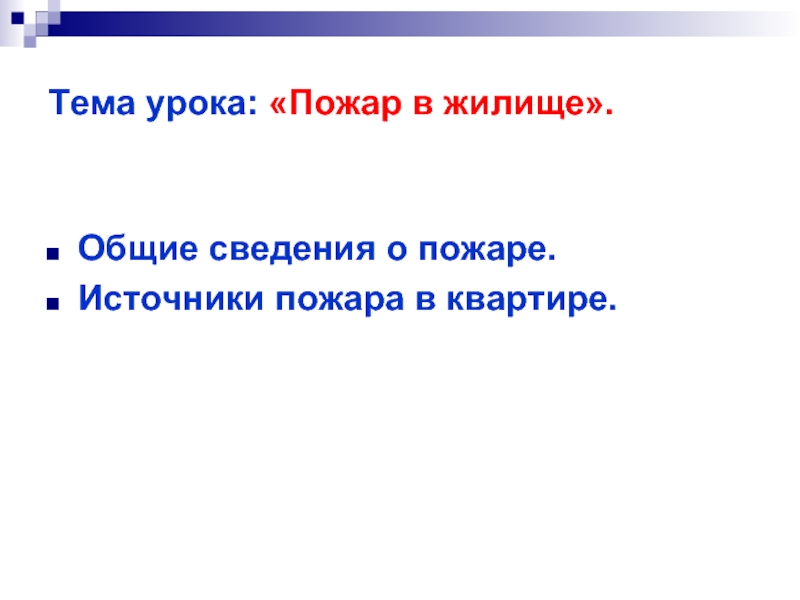 Тема урока: «Пожар в жилище».

- Общие сведения о пожаре.
- Источники пожара в квартире.